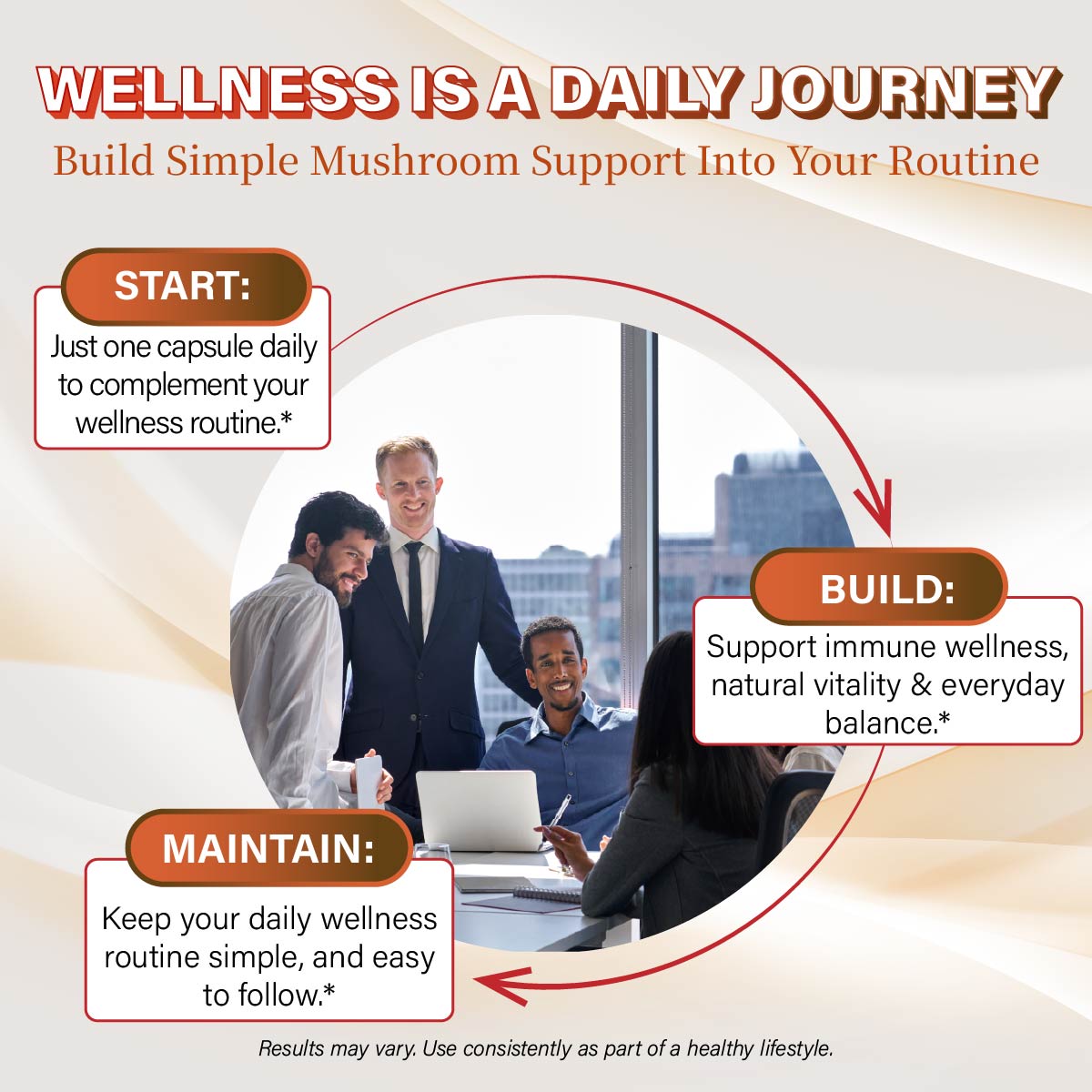 WELLNESS IS A DAILY JOURNEY

Build Simple Mushroom Support Into Your Routine

START:

Just one capsule daily to complement your wellness routine.*

BUILD:

Support immune wellness, natural vitality & everyday balance.*

MAINTAIN:

Keep your daily wellness routine simple, and easy to follow.*

Results may vary. Use consistently as part of a healthy lifestyle.